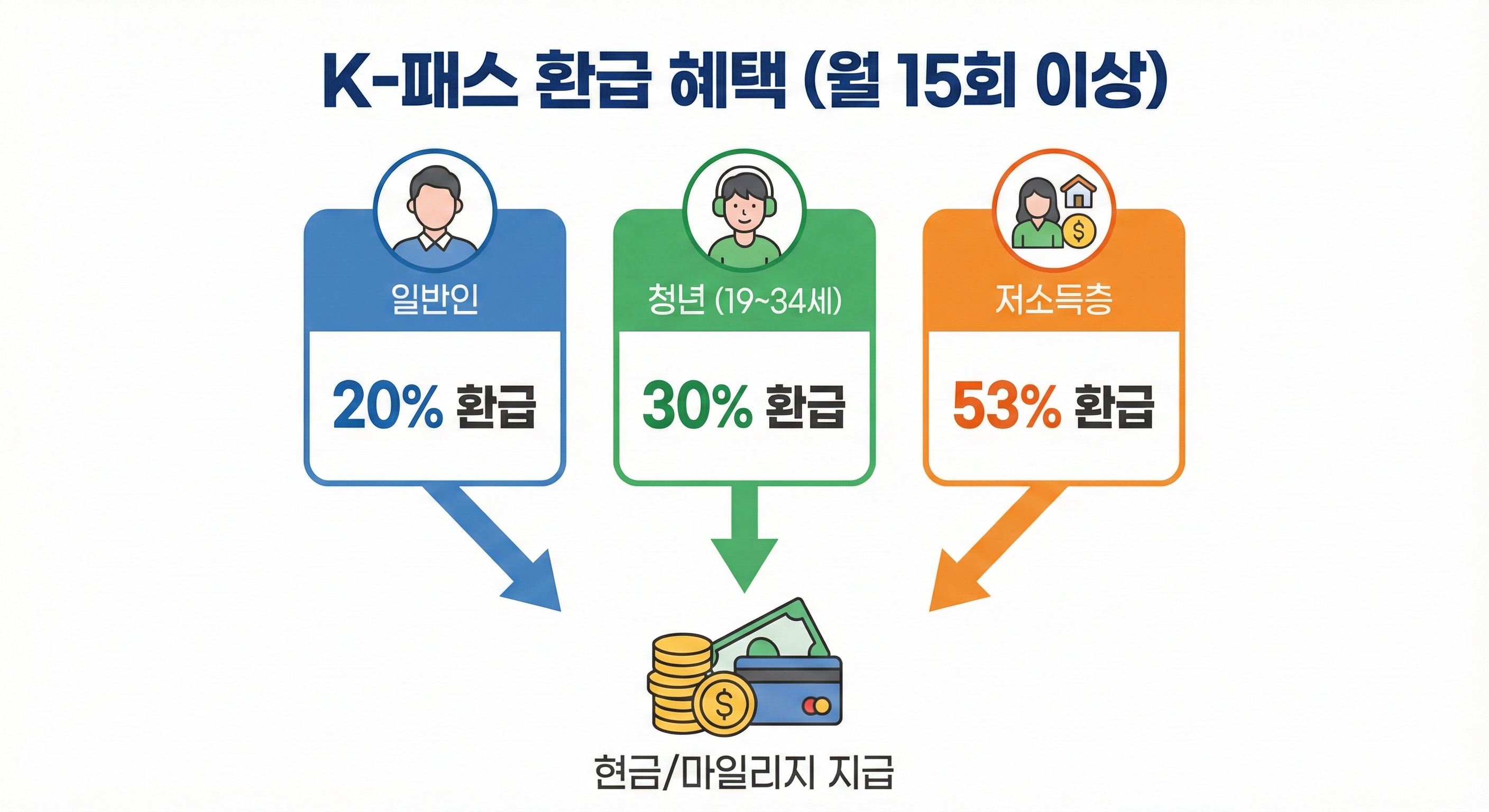 K-패스 환급 혜택 (월 15회 이상)

일반인

20% 환급

청년 (19~34세)

30% 환급

저소득층

53% 환급

$

$

현금/마일리지 지급